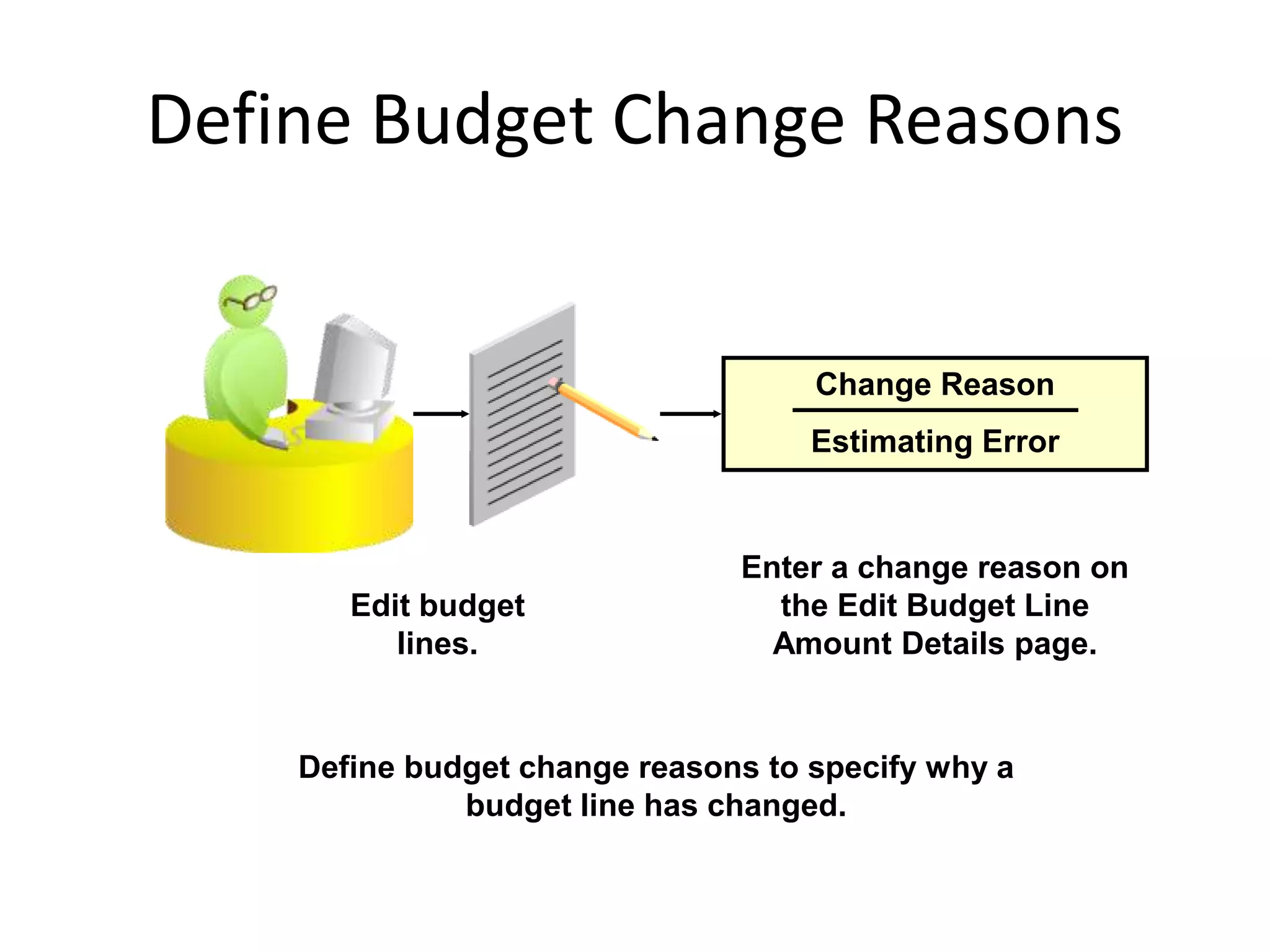 Define Budget Change Reasons

Change Reason

Estimating Error

Edit budget lines.

Enter a change reason on the Edit Budget Line Amount Details page.

Define budget change reasons to specify why a budget line has changed.